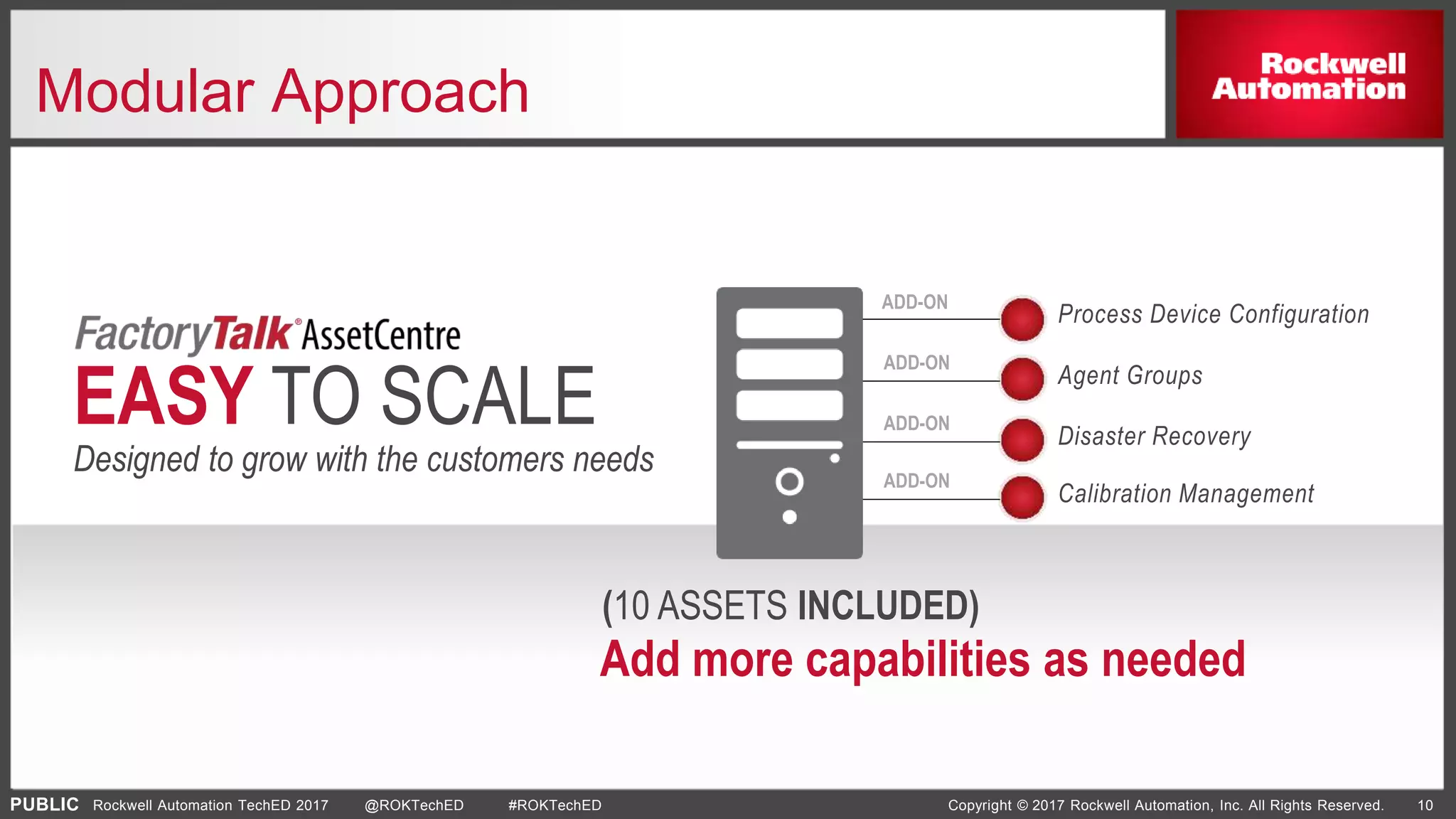 Modular Approach

Rockwell Automation

FactoryTalk® AssetCentre
EASY TO SCALE
Designed to grow with the customers needs

ADD-ON
Process Device Configuration
ADD-ON
Agent Groups
ADD-ON
Disaster Recovery
ADD-ON
Calibration Management

(10 ASSETS INCLUDED)
Add more capabilities as needed

PUBLIC Rockwell Automation TechED 2017 @ROKTechED #ROKTechED Copyright © 2017 Rockwell Automation, Inc. All Rights Reserved. 10